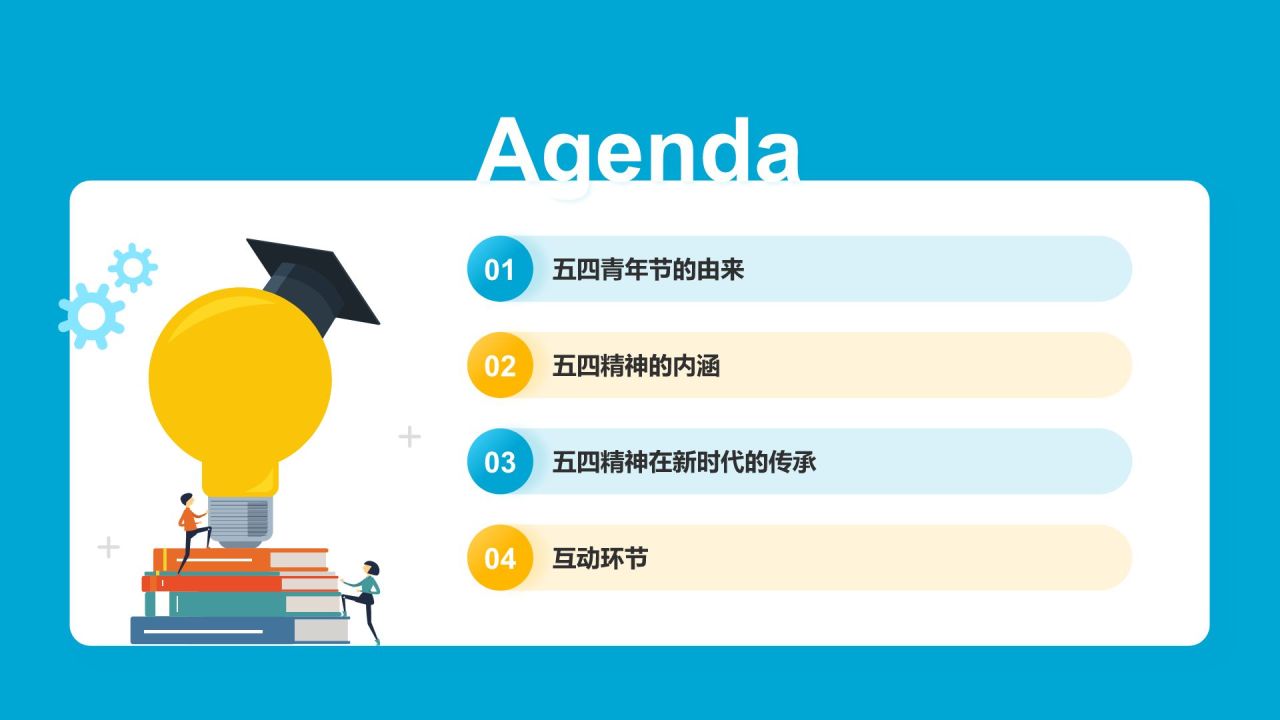 Agenda

01 五四青年节的由来

02 五四精神的内涵

03 五四精神在新时代的传承

04 互动环节